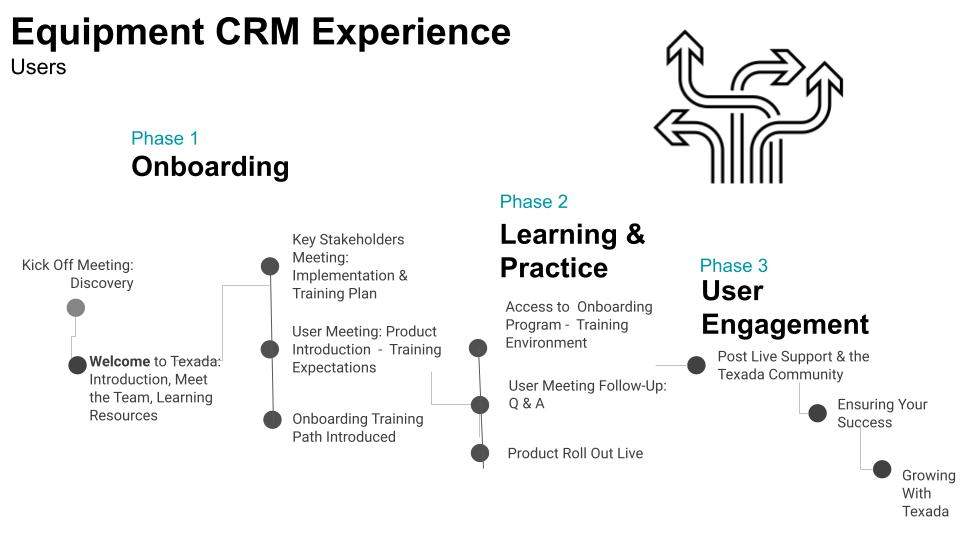 Equipment CRM Experience
Users

Phase 1
Onboarding

Kick Off Meeting: Discovery

Welcome to Texada: Introduction, Meet the Team, Learning Resources

Key Stakeholders Meeting: Implementation & Training Plan

User Meeting: Product Introduction - Training Expectations

Onboarding Training Path Introduced

Phase 2
Learning & Practice

Access to Onboarding Program - Training Environment

User Meeting Follow-Up: Q & A

Product Roll Out Live

Phase 3
User Engagement

Post Live Support & the Texada Community

Ensuring Your Success

Growing With Texada